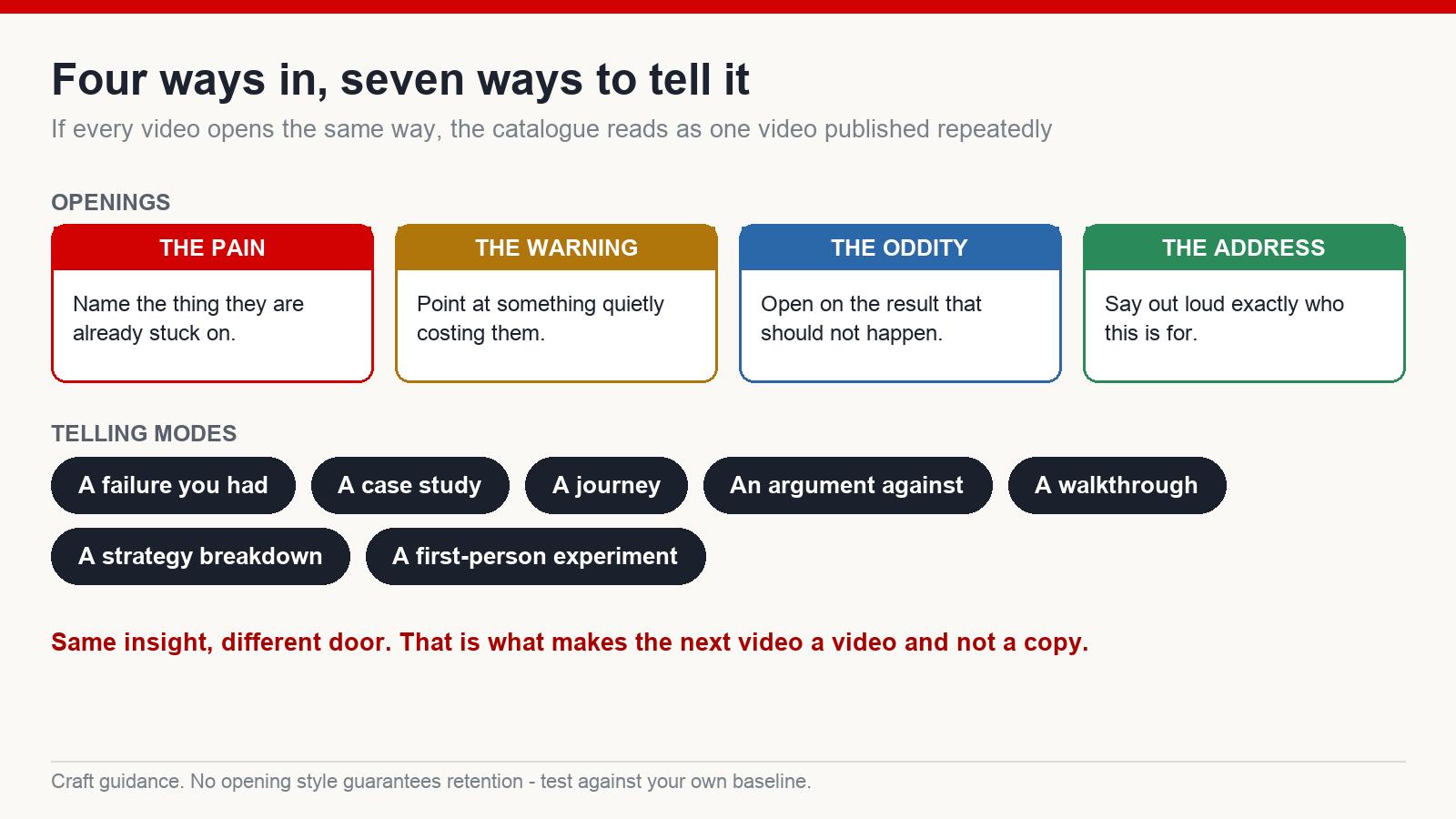 Four ways in, seven ways to tell it

If every video opens the same way, the catalogue reads as one video published repeatedly

OPENINGS

THE PAIN

Name the thing they are already stuck on.

THE WARNING

Point at something quietly costing them.

THE ODDITY

Open on the result that should not happen.

THE ADDRESS

Say out loud exactly who this is for.

TELLING MODES

A failure you had

A case study

A journey

An argument against

A walkthrough

A strategy breakdown

A first-person experiment

Same insight, different door. That is what makes the next video a video and not a copy.

Craft guidance. No opening style guarantees retention - test against your own baseline.